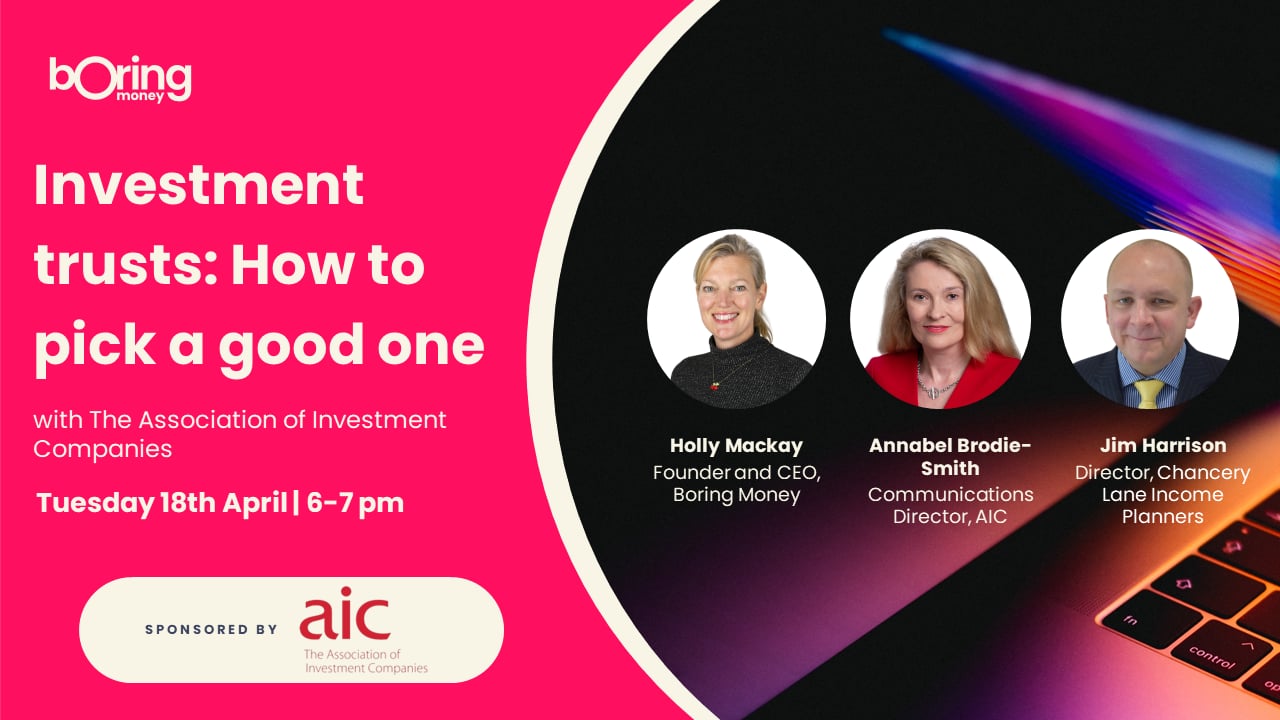 bOring money

Investment trusts: How to pick a good one

with The Association of Investment Companies

Tuesday 18th April | 6-7 pm

SPONSORED BY aic The Association of Investment Companies

Holly Mackay
Founder and CEO, Boring Money

Annabel Brodie-Smith
Communications Director, AIC

Jim Harrison
Director, Chancery Lane Income Planners

fn
control
op